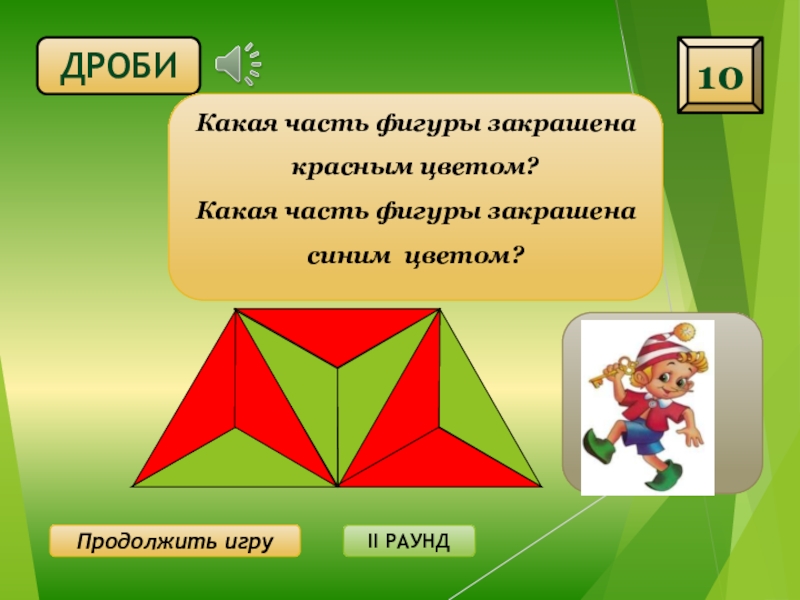 ДРОБИ

10

Какая часть фигуры закрашена красным цветом?
Какая часть фигуры закрашена синим цветом?

Продолжить игру

II РАУНД